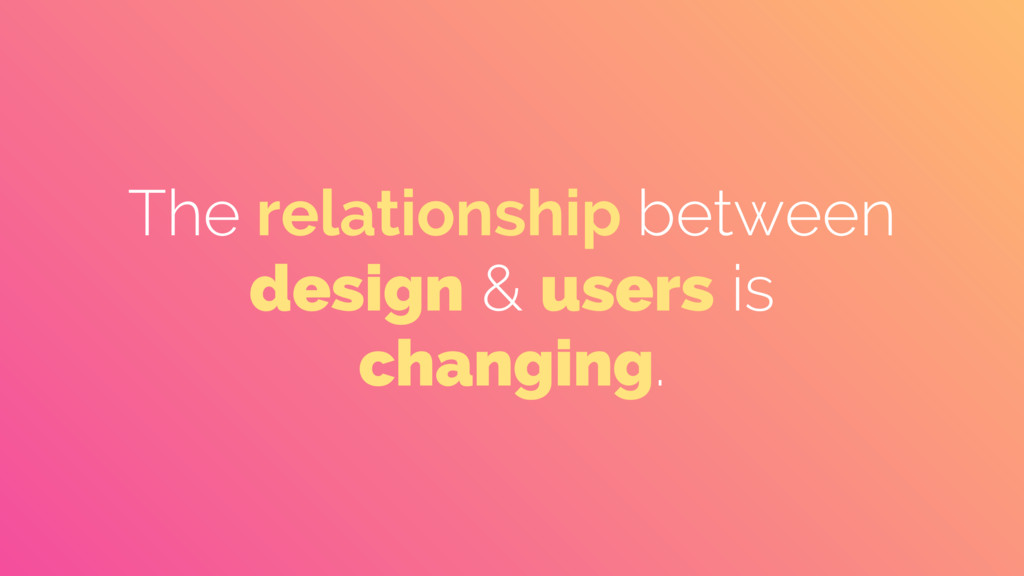 The relationship between design & users is changing.